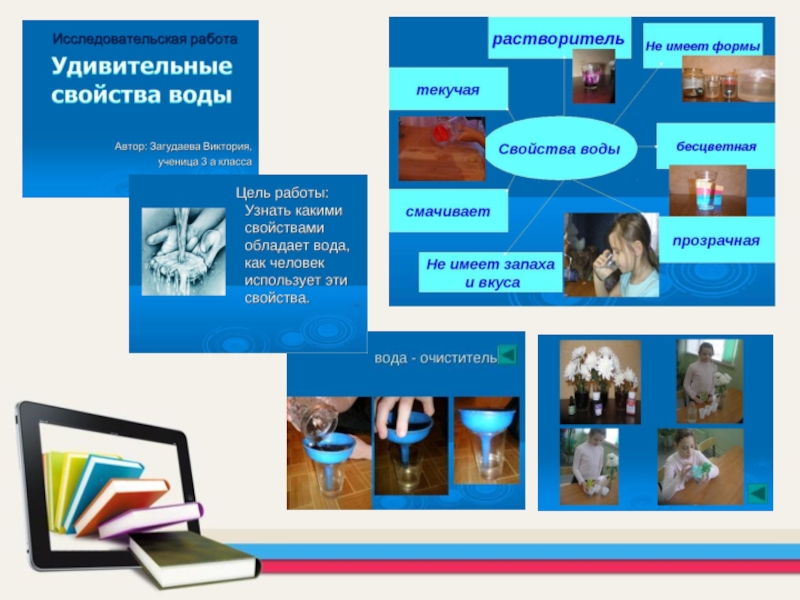 Исследовательская работа

Удивительные свойства воды

Автор: Загудаева Виктория, ученица 3 а класса

Цель работы:
Узнать какими свойствами обладает вода, как человек использует эти свойства.

растворитель

Не имеет формы

текучая

Свойства воды

бесцветная

смачивает

прозрачная

Не имеет запаха и вкуса

вода - очиститель